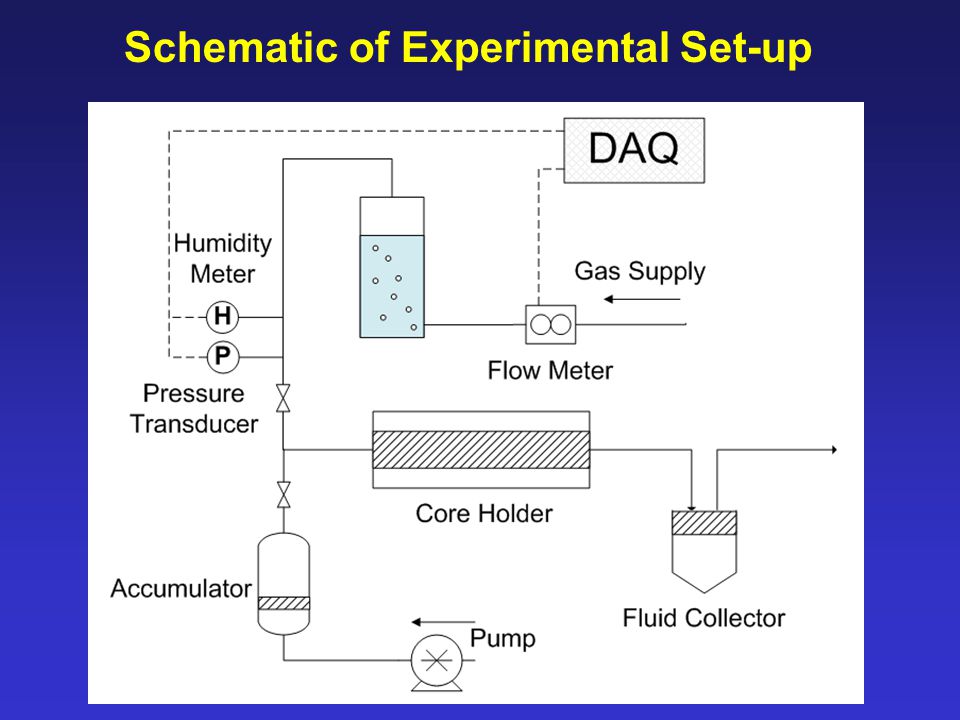 Schematic of Experimental Set-up

DAQ

Humidity Meter

Gas Supply

H

P

Flow Meter

Pressure Transducer

Core Holder

Accumulator

Fluid Collector

Pump